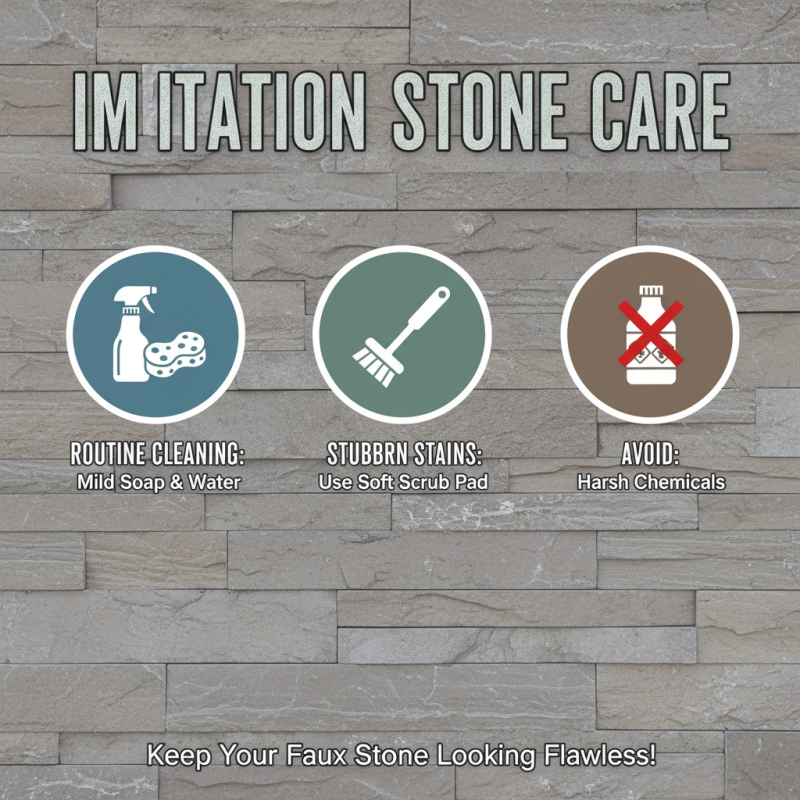 IM ITATION STONE CARE

ROUTINE CLEANING:
Mild Soap & Water

STUBBRN STAINS:
Use Soft Scrub Pad

AVOID:
Harsh Chemicals

Keep Your Faux Stone Looking Flawless!